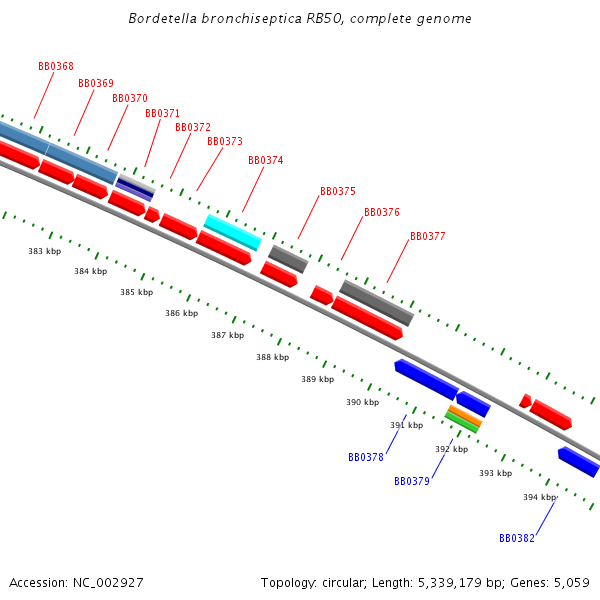 Bordetella bronchiseptica RB50, complete genome

BB0368
BB0369
BB0370
BB0371
BB0372
BB0373
BB0374
BB0375
BB0376
BB0377

383 kbp
384 kbp
385 kbp
386 kbp
387 kbp
388 kbp
389 kbp
390 kbp
391 kbp
392 kbp
393 kbp
394 kbp

BB0378
BB0379
BB0382

Accession: NC_002927

Topology: circular; Length: 5,339,179 bp; Genes: 5,059